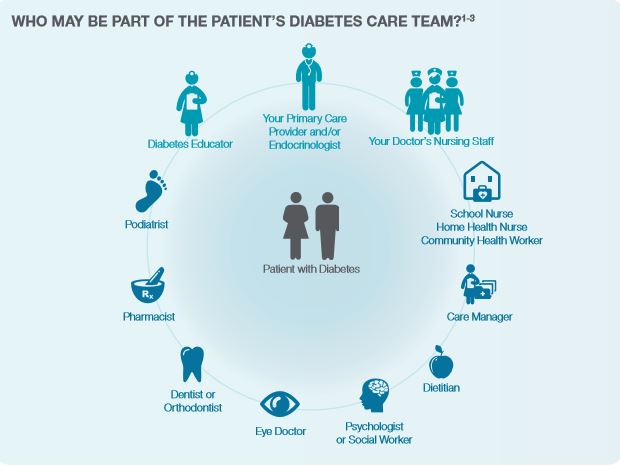 WHO MAY BE PART OF THE PATIENT'S DIABETES CARE TEAM?$^{1-3}$

Your Primary Care Provider and/or Endocrinologist

Your Doctor's Nursing Staff

School Nurse
Home Health Nurse
Community Health Worker

Care Manager

Dietitian

Psychologist or Social Worker

Eye Doctor

Dentist or Orthodontist

Rx

Pharmacist

Podiatrist

Diabetes Educator

Patient with Diabetes